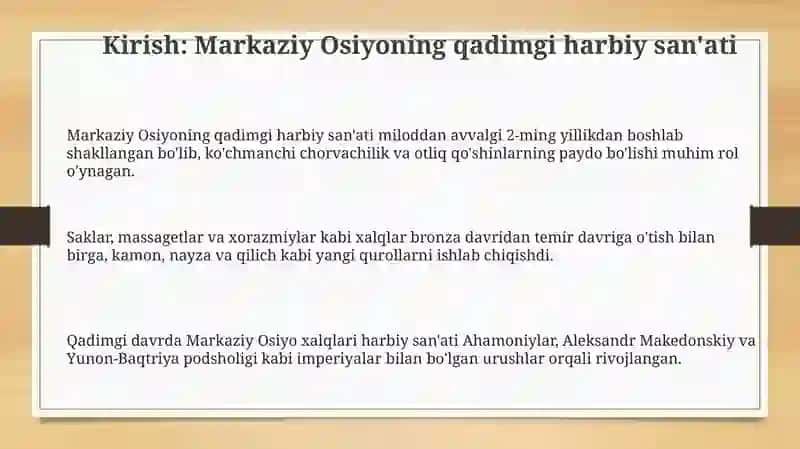 Kirish: Markaziy Osiyoning qadimgi harbiy san'ati

Markaziy Osiyoning qadimgi harbiy san'ati miloddan avvalgi 2-ming yillikdan boshlab shakllangan bo'lib, ko'chmanchi chorvachilik va otliq qo'shinlarning paydo bo'lishi muhim rol o'ynagan.

Saklar, massagetlar va xorazmiylar kabi xalqlar bronza davridan temir davriga o'tish bilan birga, kamon, nayza va qilich kabi yangi qurollarni ishlab chiqishdi.

Qadimgi davrda Markaziy Osiyo xalqlari harbiy san'ati Ahamoniylar, Aleksandr Makedonskiy va Yunon-Baqtriya podsholigi kabi imperiyalar bilan bo'lgan urushlar orqali rivojlangan.